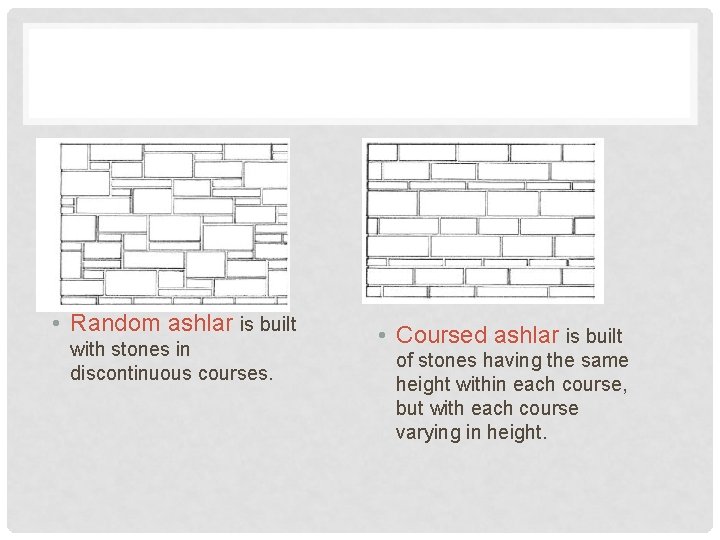 • Random ashlar is built with stones in discontinuous courses.

• Coursed ashlar is built of stones having the same height within each course, but with each course varying in height.